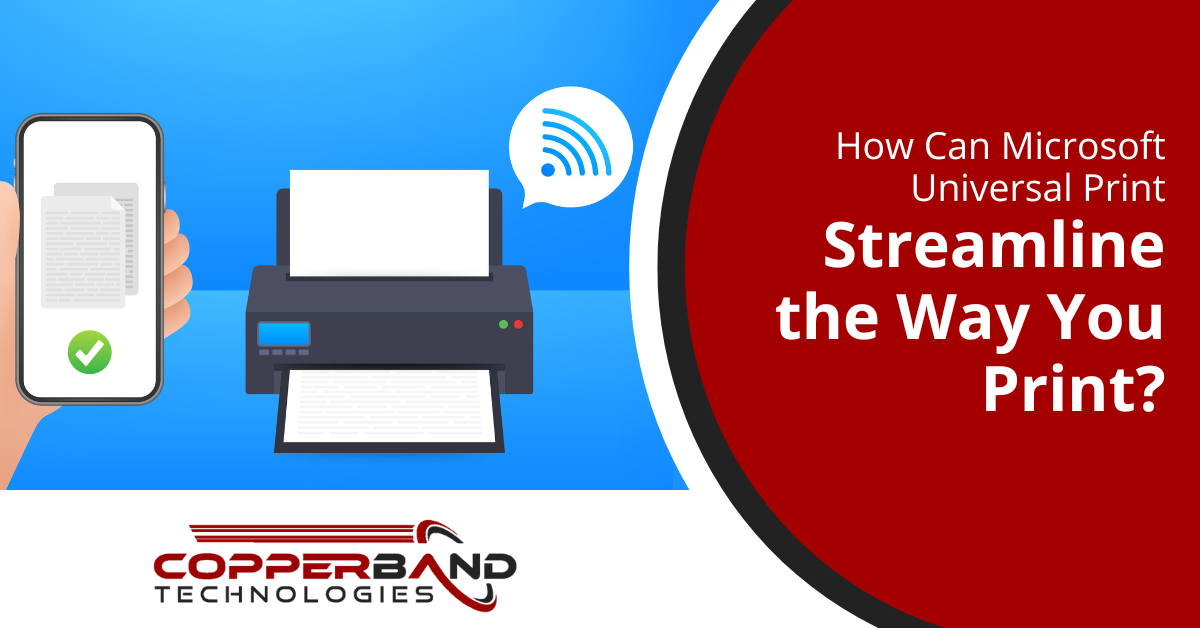 How Can Microsoft Universal Print Streamline the Way You Print?

COPPERBAND
TECHNOLOGIES